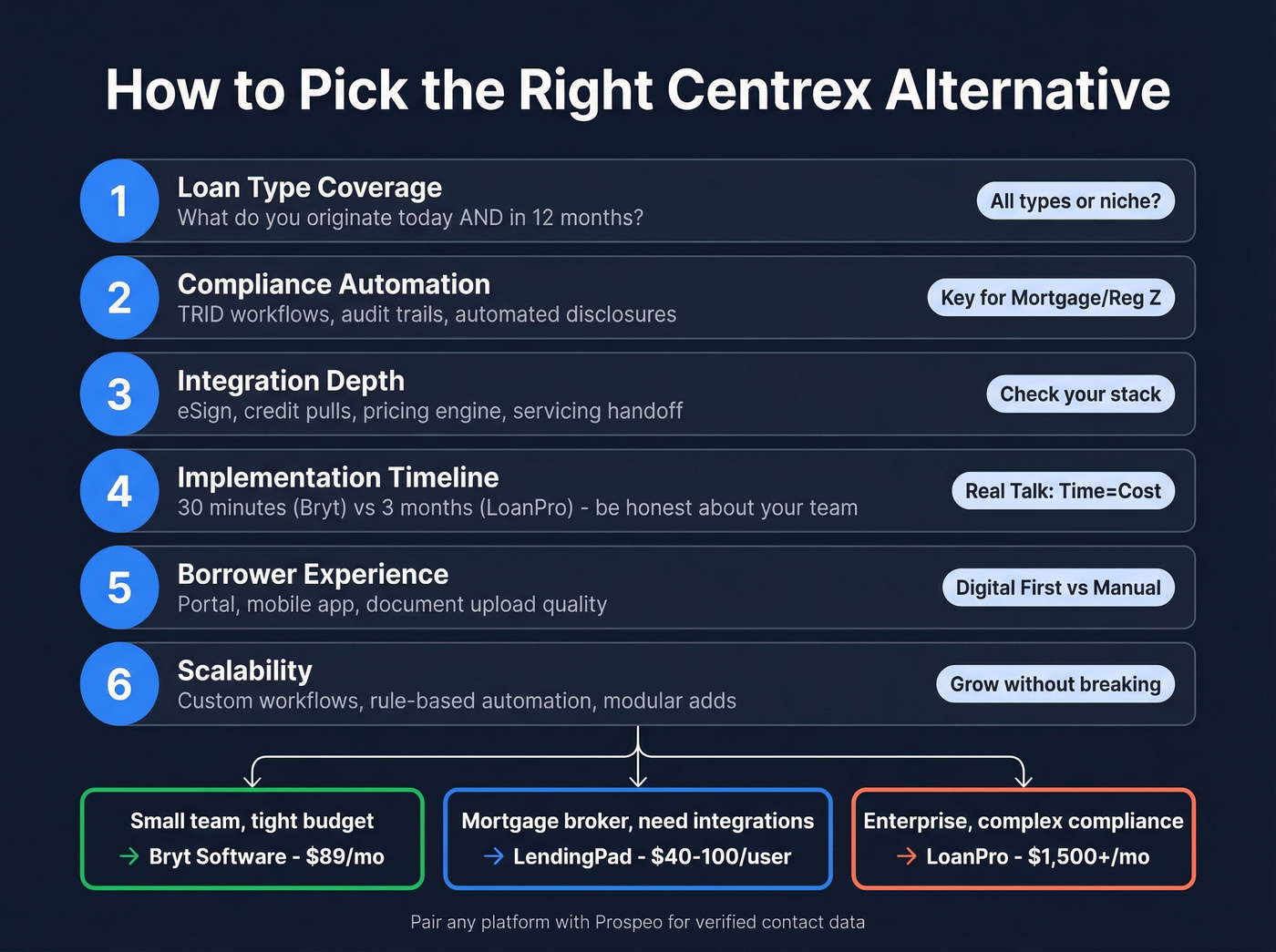 How to Pick the Right Centrex Alternative

1
Loan Type Coverage
What do you originate today AND in 12 months?
All types or niche?

2
Compliance Automation
TRID workflows, audit trails, automated disclosures
Key for Mortgage/Reg Z

3
Integration Depth
eSign, credit pulls, pricing engine, servicing handoff
Check your stack

4
Implementation Timeline
30 minutes (Bryt) vs 3 months (LoanPro) - be honest about your team
Real Talk: Time=Cost

5
Borrower Experience
Portal, mobile app, document upload quality
Digital First vs Manual

6
Scalability
Custom workflows, rule-based automation, modular adds
Grow without breaking

Small team, tight budget
→ Bryt Software - $89/mo

Mortgage broker, need integrations
→ LendingPad - $40-100/user

Enterprise, complex compliance
→ LoanPro - $1,500+/mo

Pair any platform with Prospeo for verified contact data